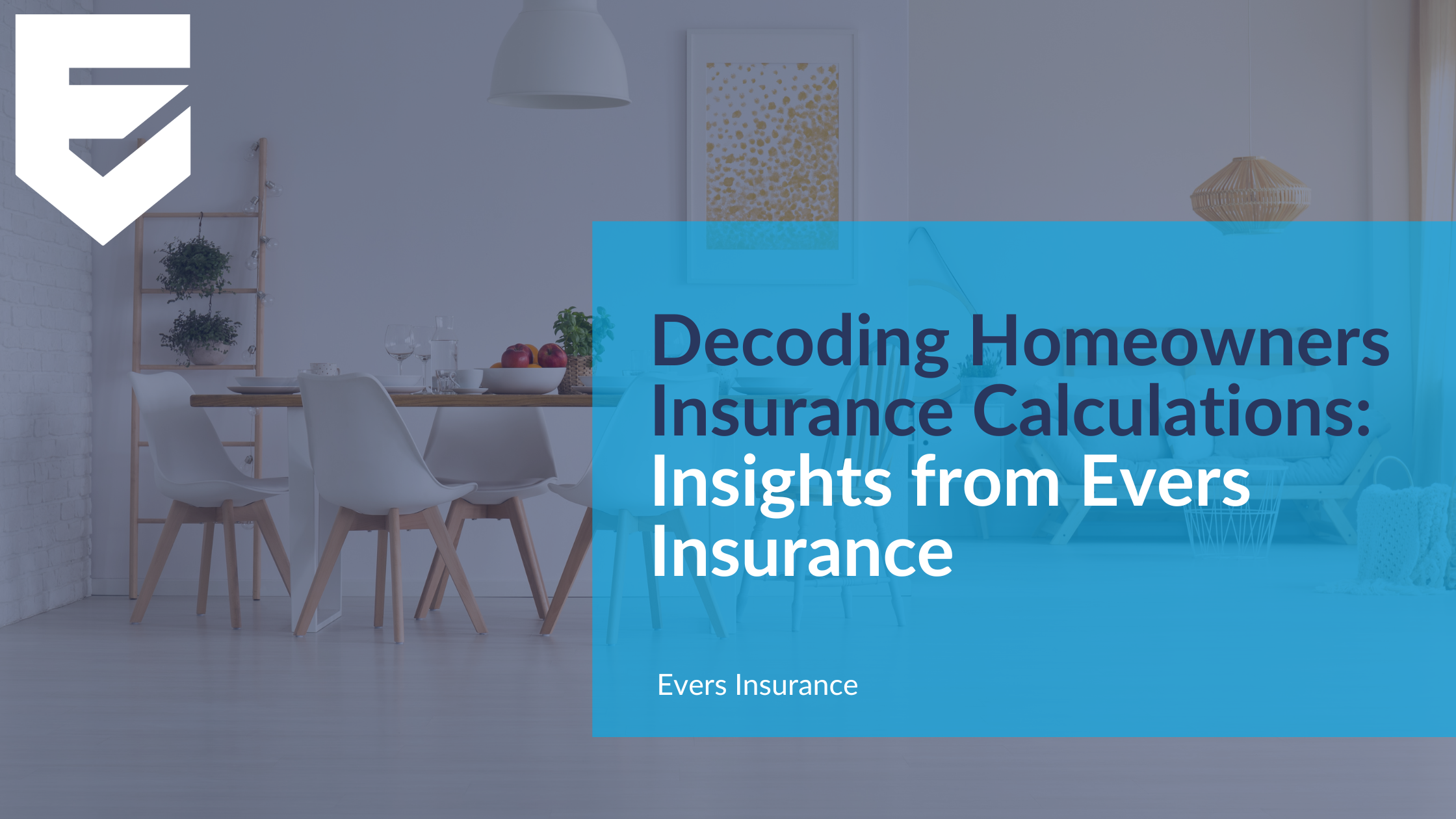 Decoding Homeowners Insurance Calculations: Insights from Evers Insurance

Evers Insurance